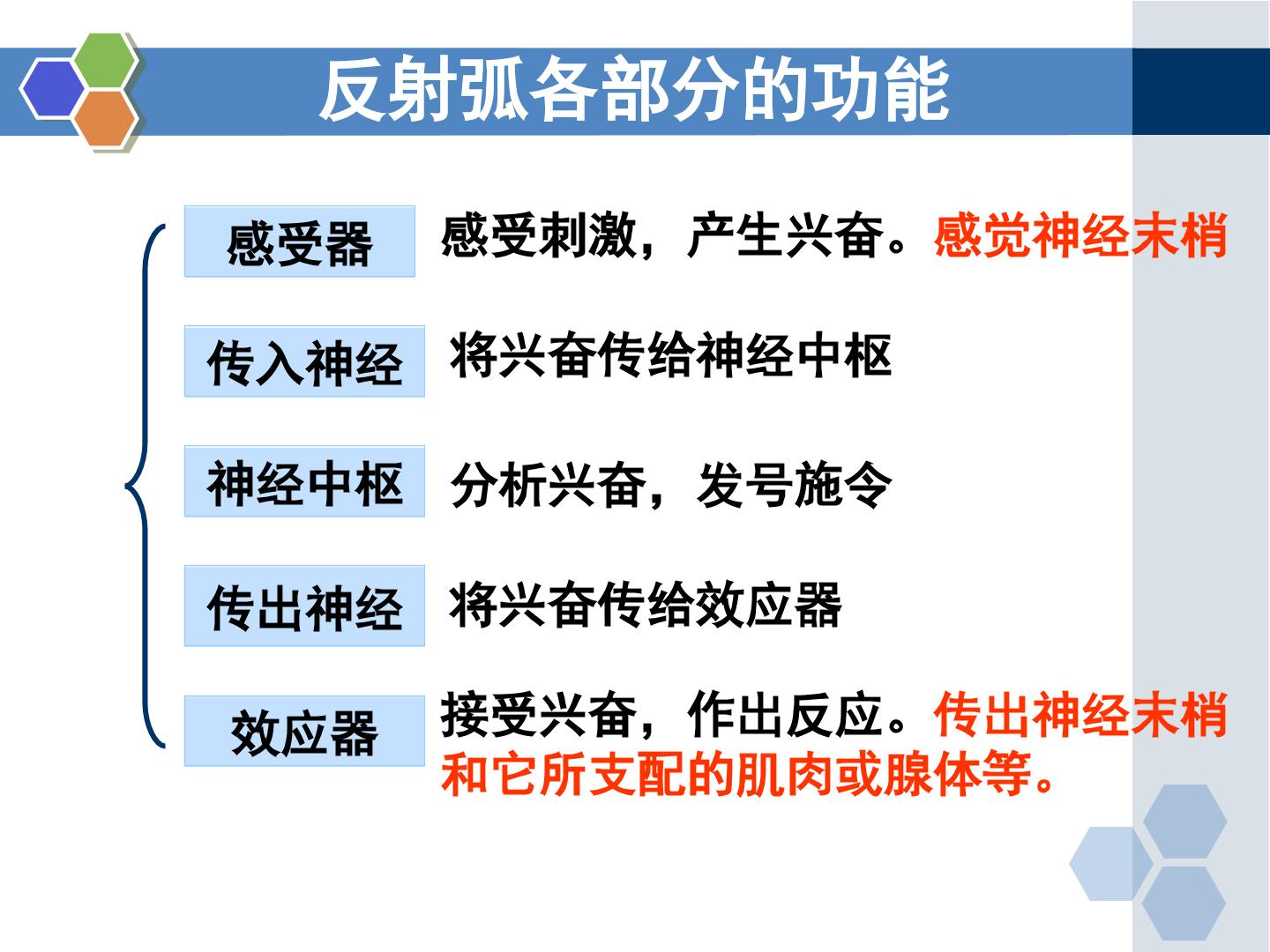 反射弧各部分的功能

感受器　感受刺激，产生兴奋。感觉神经末梢

传入神经　将兴奋传给神经中枢

神经中枢　分析兴奋，发号施令

传出神经　将兴奋传给效应器

效应器　接受兴奋，作出反应。传出神经末梢和它所支配的肌肉或腺体等。